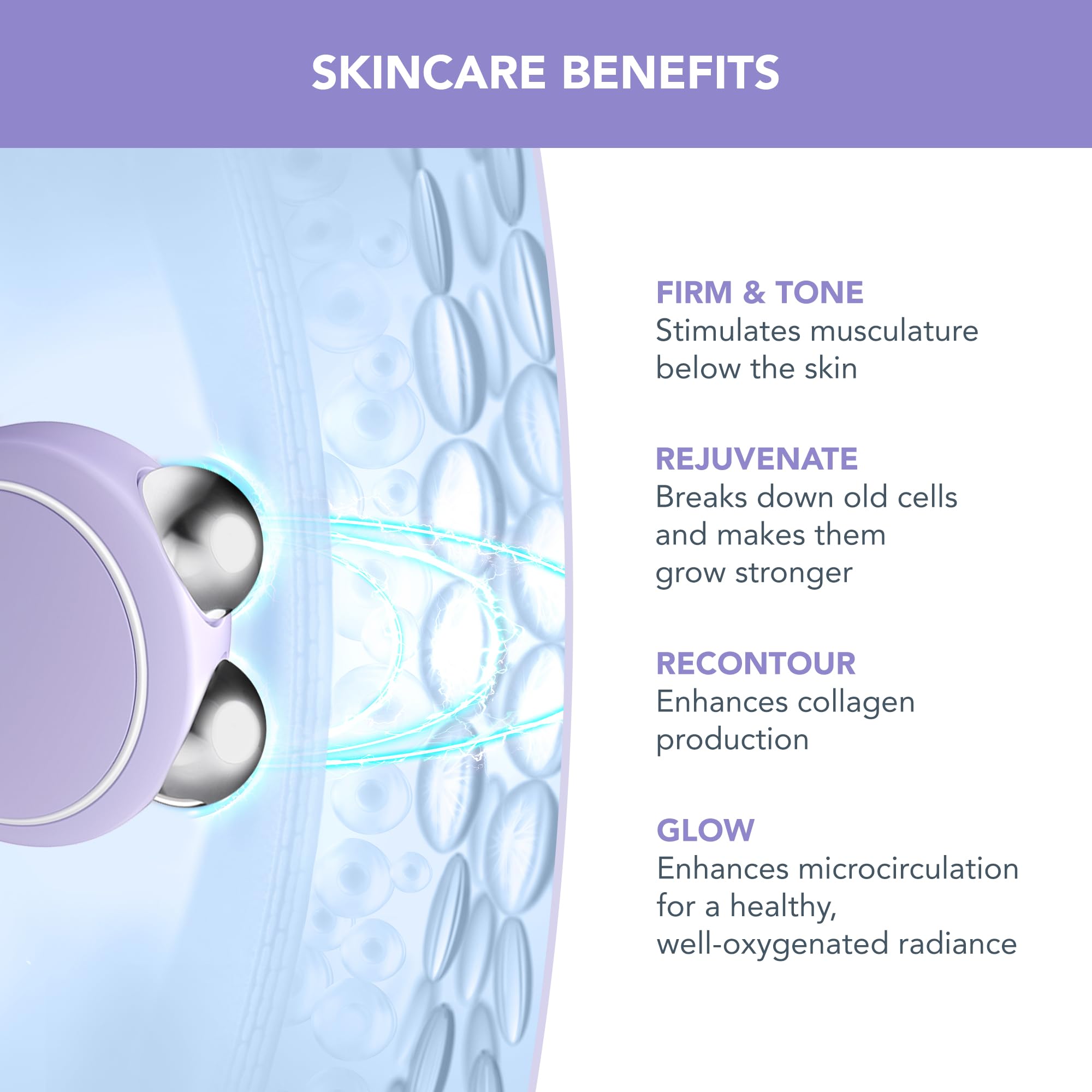 SKINCARE BENEFITS

FIRM & TONE
Stimulates musculature below the skin

REJUVENATE
Breaks down old cells and makes them grow stronger

RECONTOUR
Enhances collagen production

GLOW
Enhances microcirculation for a healthy, well-oxygenated radiance